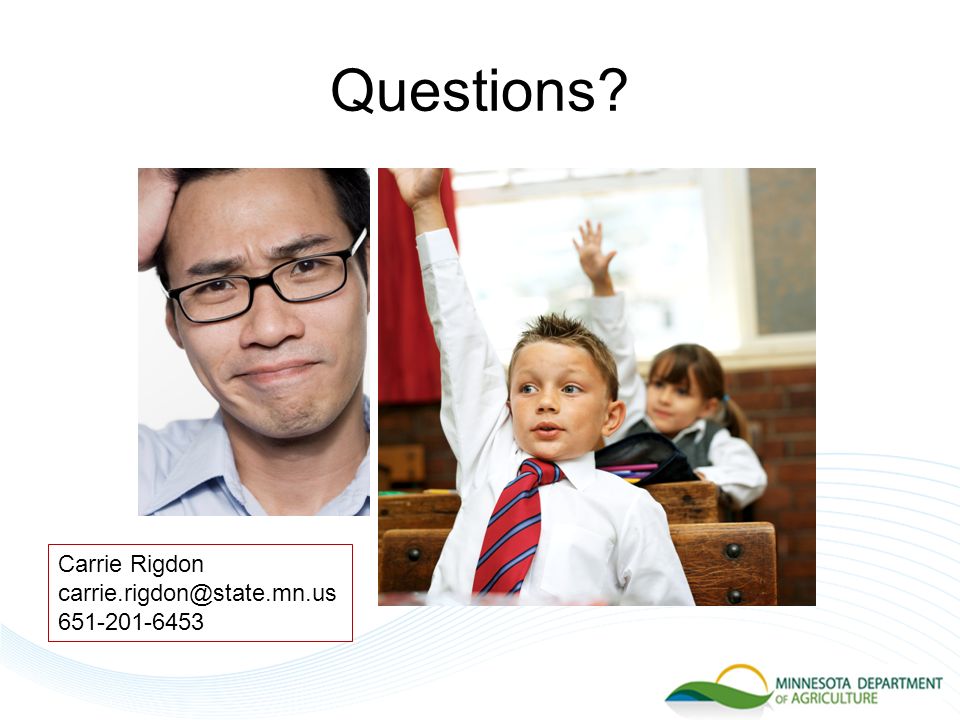 Questions?

Carrie Rigdon
carrie.rigdon@state.mn.us
651-201-6453

MINNESOTA DEPARTMENT OF AGRICULTURE